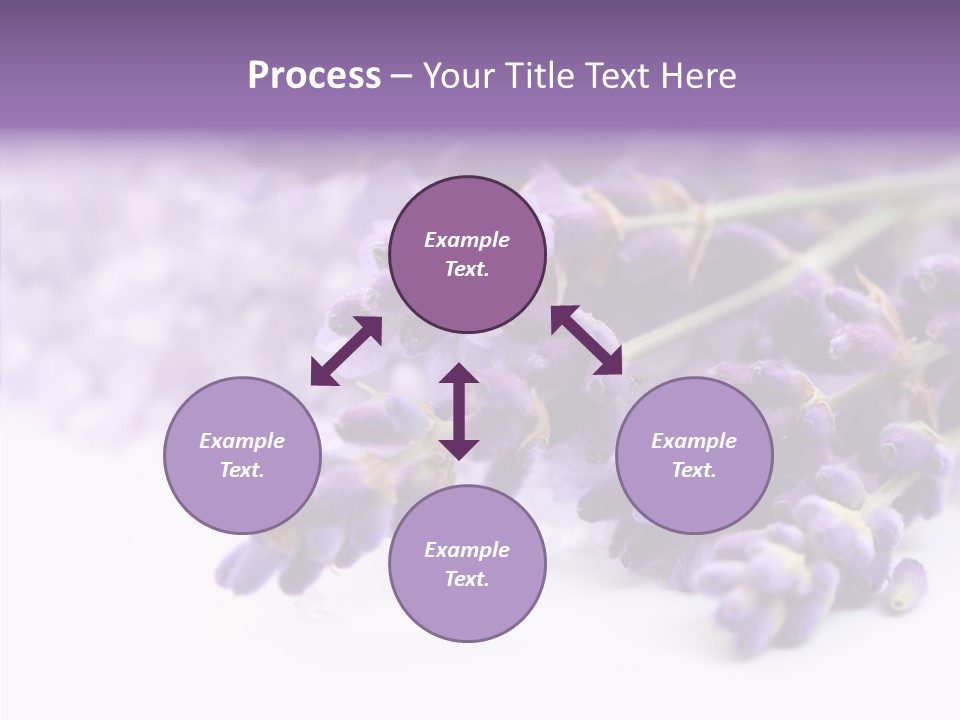 Process – Your Title Text Here

Example Text.

Example Text.

Example Text.

Example Text.